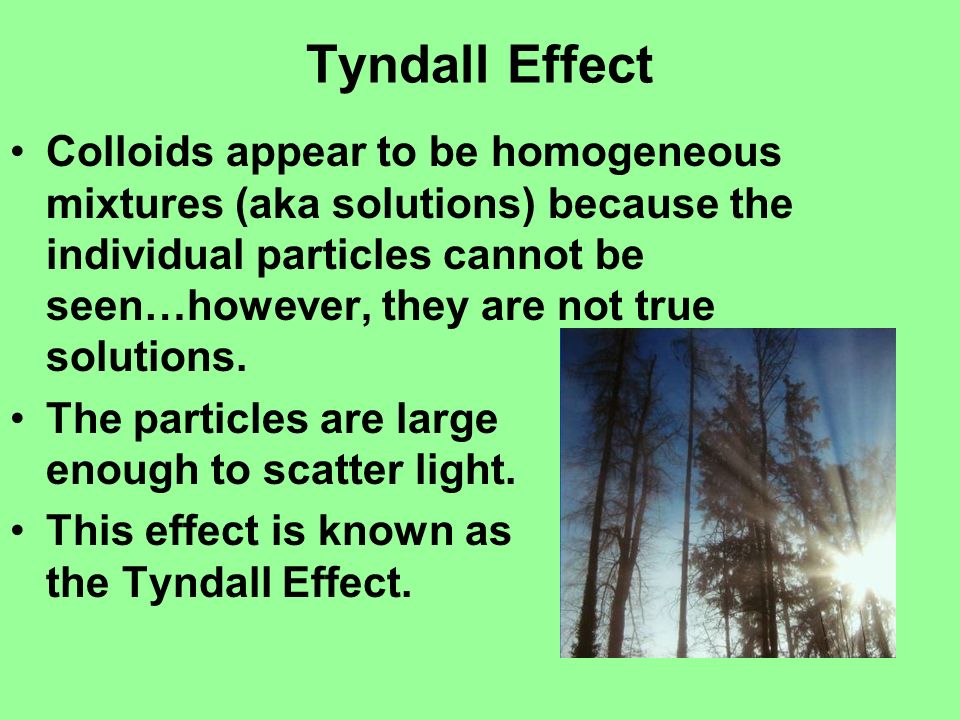 Tyndall Effect

• Colloids appear to be homogeneous mixtures (aka solutions) because the individual particles cannot be seen…however, they are not true solutions.

• The particles are large enough to scatter light.

• This effect is known as the Tyndall Effect.